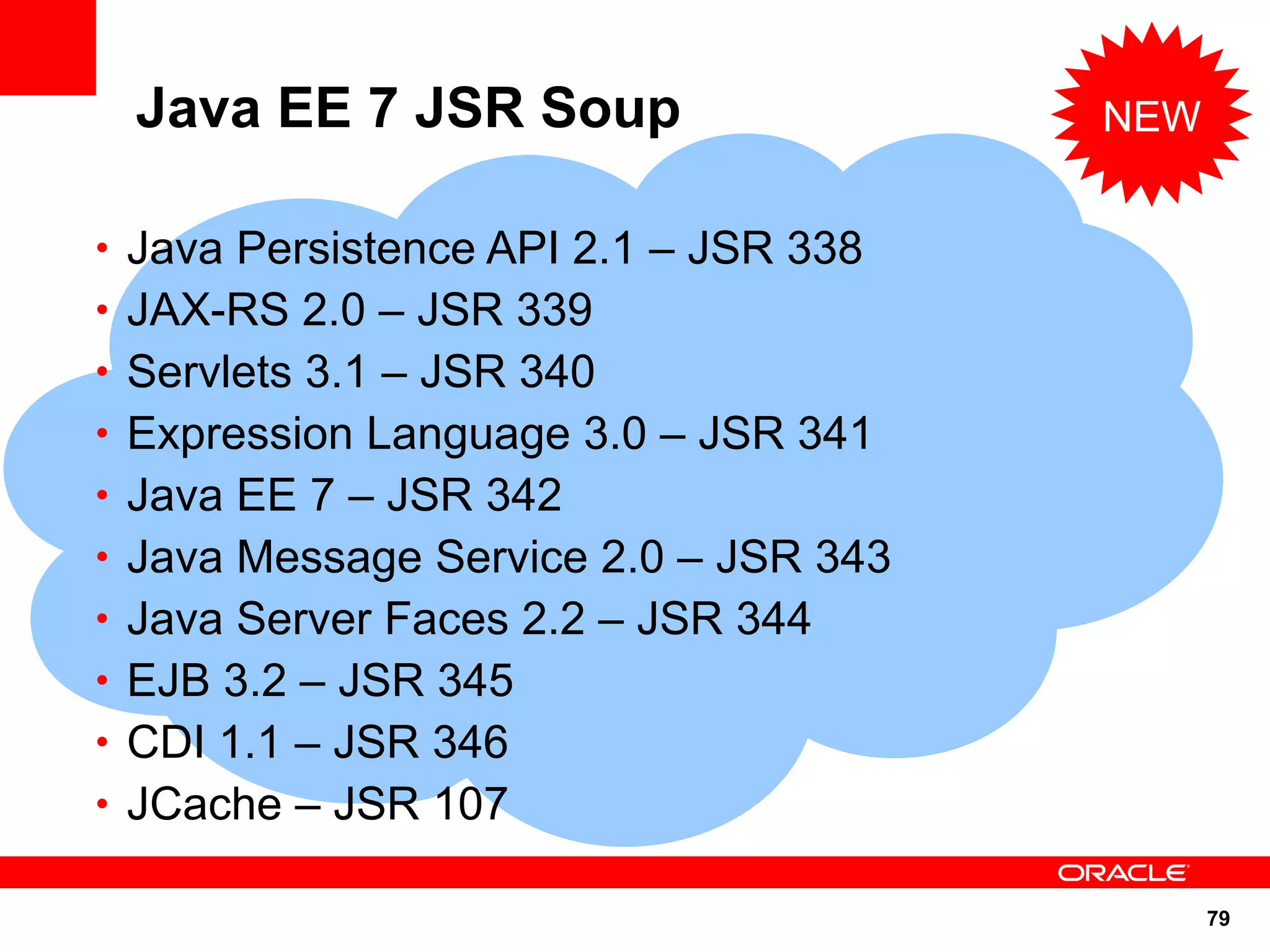 Java EE 7 JSR Soup

NEW

• Java Persistence API 2.1 – JSR 338
• JAX-RS 2.0 – JSR 339
• Servlets 3.1 – JSR 340
• Expression Language 3.0 – JSR 341
• Java EE 7 – JSR 342
• Java Message Service 2.0 – JSR 343
• Java Server Faces 2.2 – JSR 344
• EJB 3.2 – JSR 345
• CDI 1.1 – JSR 346
• JCache – JSR 107

ORACLE

79